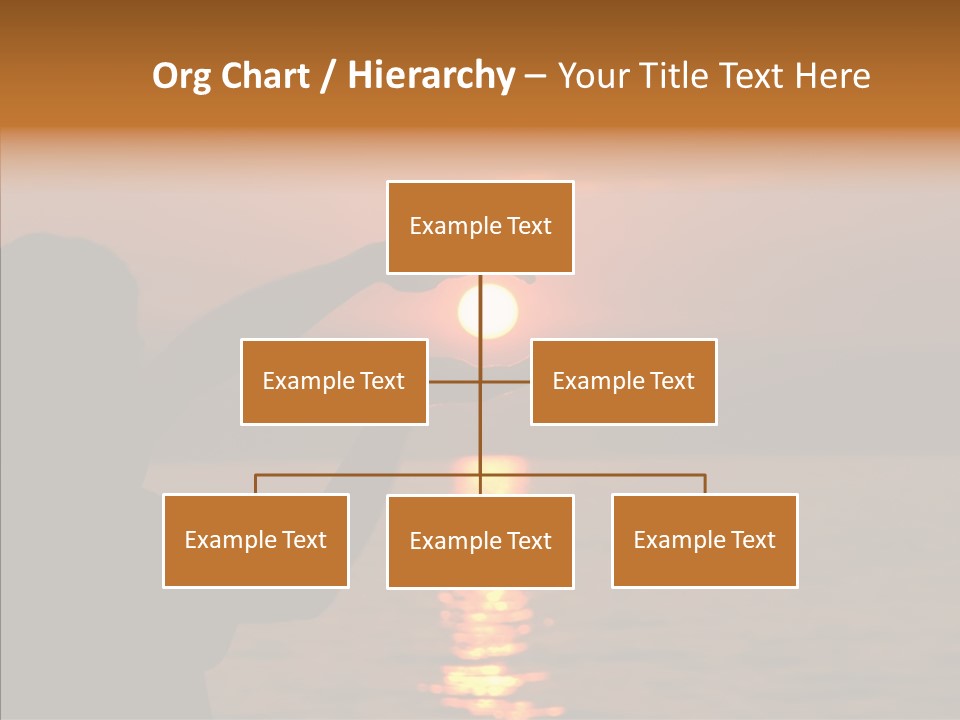 Org Chart / Hierarchy – Your Title Text Here

Example Text

Example Text

Example Text

Example Text

Example Text

Example Text